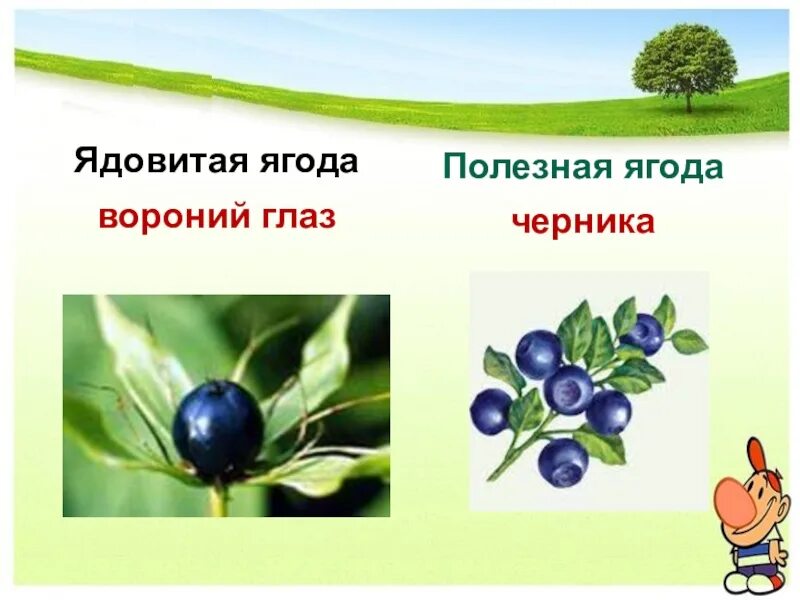 Ядовитая ягода
вороний глаз

Полезная ягода
черника